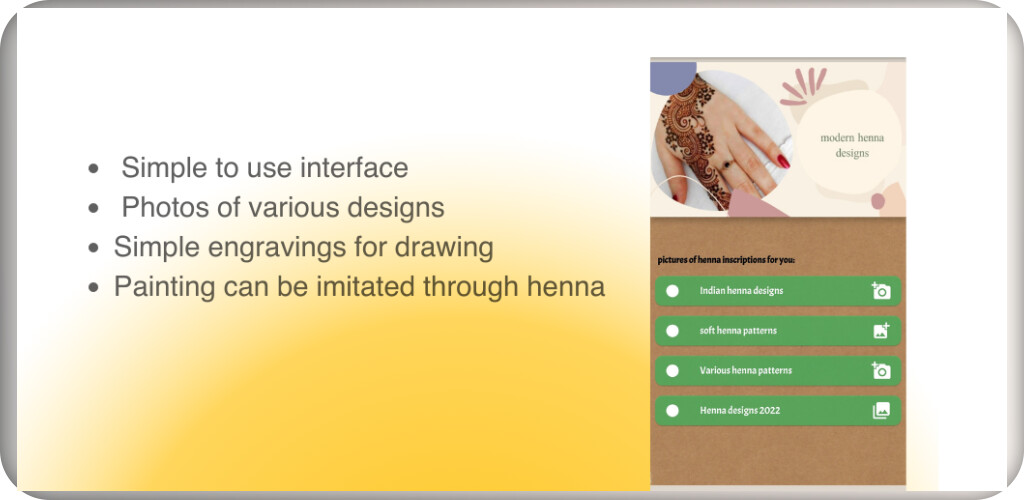 - Simple to use interface
- Photos of various designs
- Simple engravings for drawing
- Painting can be imitated through henna

modern henna designs

pictures of henna inscriptions for you:

Indian henna designs

soft henna patterns

Various henna patterns

Henna designs 2022